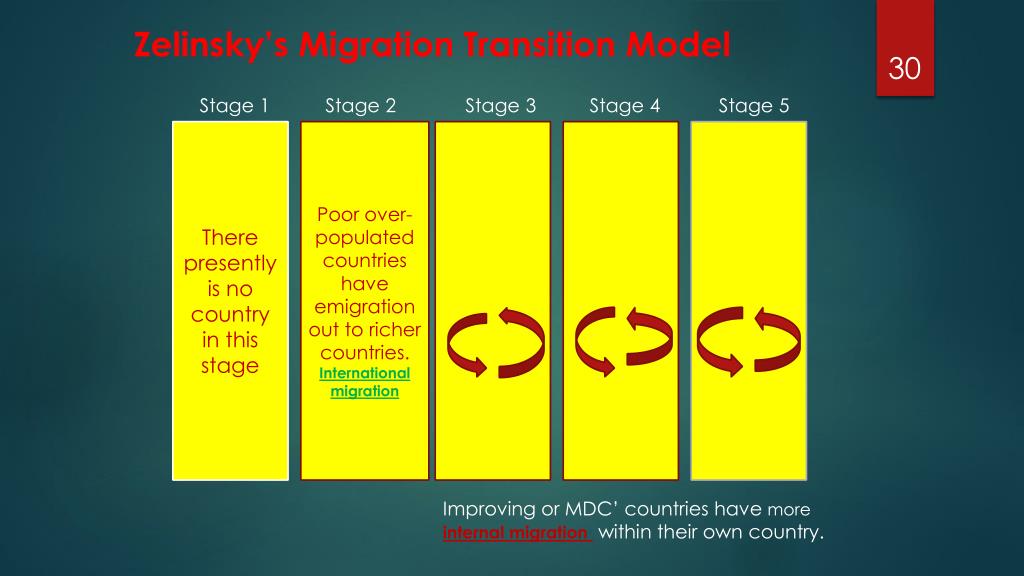 Zelinsky's Migration Transition Model

30

Stage 1 Stage 2 Stage 3 Stage 4 Stage 5

There presently is no country in this stage

Poor over-populated countries have emigration out to richer countries. International migration

Improving or MDC' countries have more internal migration within their own country.